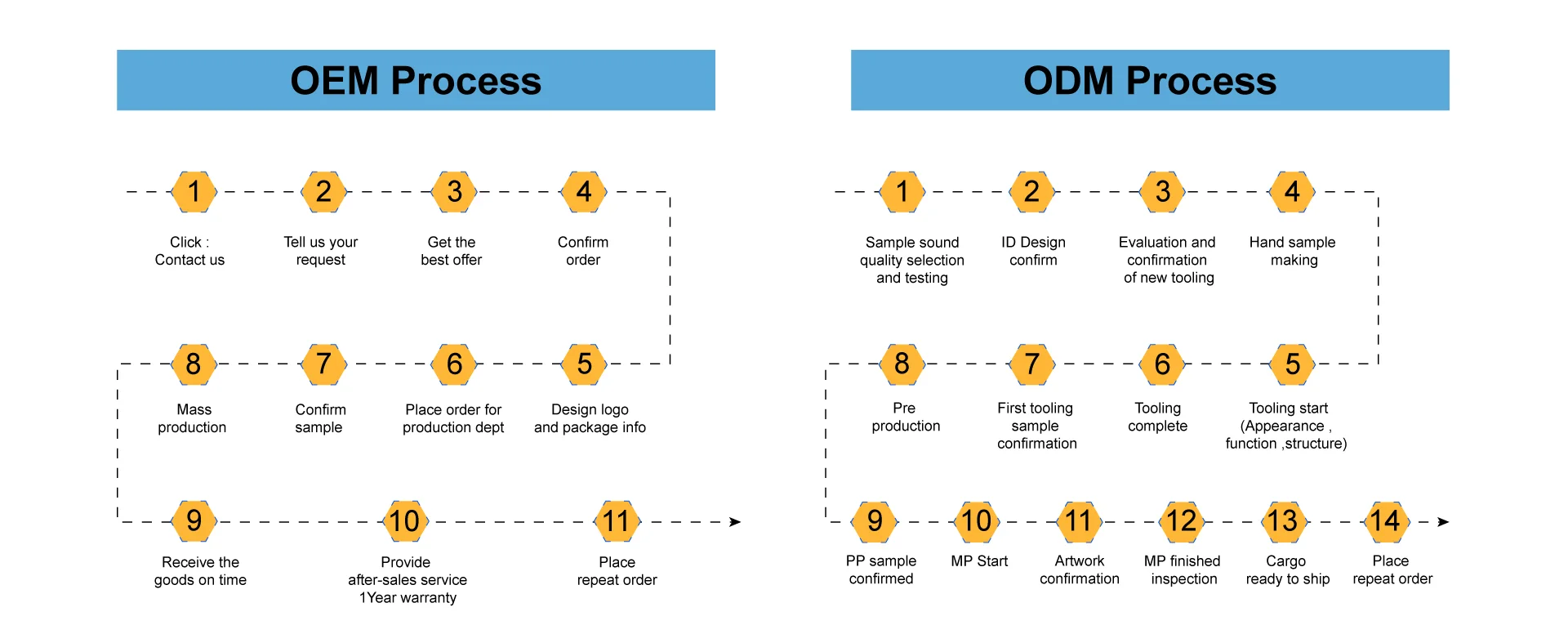 OEM Process

1
Click :
Contact us

2
Tell us your
request

3
Get the
best offer

4
Confirm
order

8
Mass
production

7
Confirm
sample

6
Place order for
production dept

5
Design logo
and package info

9
Receive the
goods on time

10
Provide
after-sales service
1Year warranty

11
Place
repeat order

ODM Process

1
Sample sound
quality selection
and testing

2
ID Design
confirm

3
Evaluation and
confirmation
of new tooling

4
Hand sample
making

8
Pre
production

7
First tooling
sample
confirmation

6
Tooling
complete

5
Tooling start
(Appearance ,
function ,structure)

9
PP sample
confirmed

10
MP Start

11
Artwork
confirmation

12
MP finished
inspection

13
Cargo
ready to ship

14
Place
repeat order